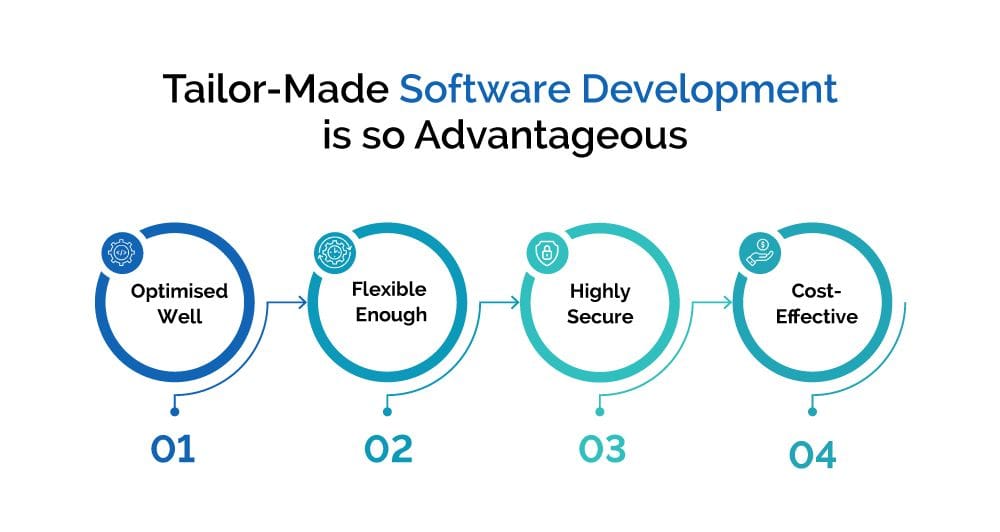 Tailor-Made Software Development is so Advantageous

Optimised Well

01

Flexible Enough

02

Highly Secure

03

Cost-Effective

04